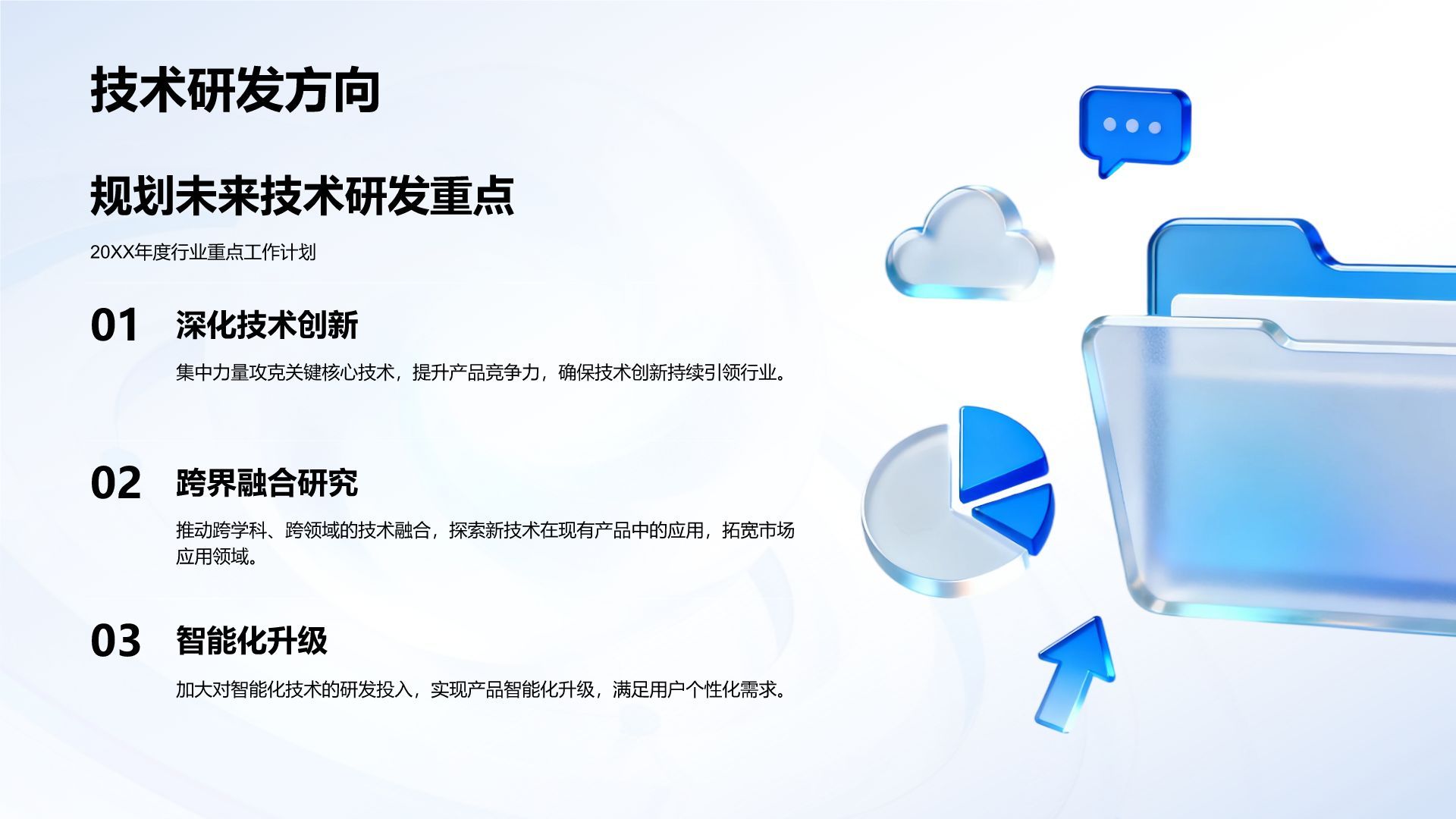 技术研发方向

规划未来技术研发重点

20XX年度行业重点工作计划

01 深化技术创新

集中力量攻克关键核心技术，提升产品竞争力，确保技术创新持续引领行业。

02 跨界融合研究

推动跨学科、跨领域的技术融合，探索新技术在现有产品中的应用，拓宽市场应用领域。

03 智能化升级

加大对智能化技术的研发投入，实现产品智能化升级，满足用户个性化需求。